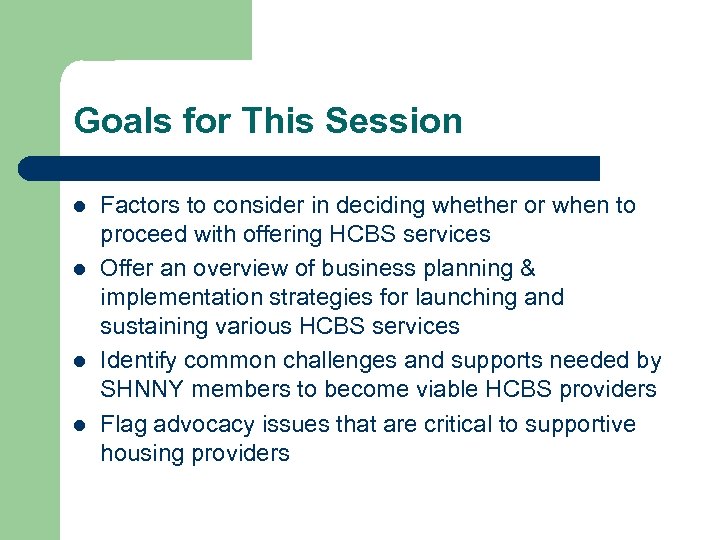 Goals for This Session

- Factors to consider in deciding whether or when to proceed with offering HCBS services
- Offer an overview of business planning & implementation strategies for launching and sustaining various HCBS services
- Identify common challenges and supports needed by SHNNY members to become viable HCBS providers
- Flag advocacy issues that are critical to supportive housing providers